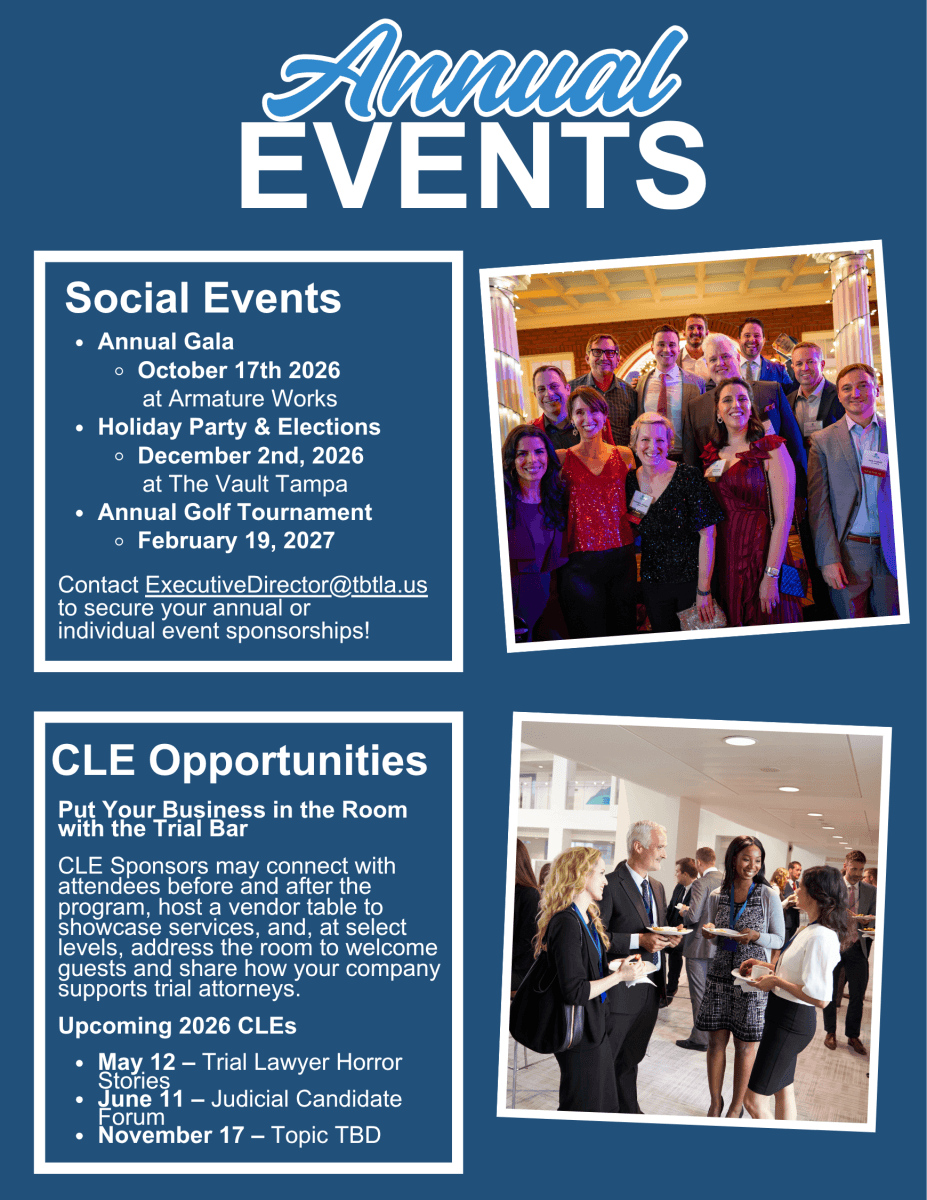 Annual
EVENTS

Social Events

• Annual Gala
◦ October 17th 2026
at Armature Works
• Holiday Party & Elections
◦ December 2nd, 2026
at The Vault Tampa
• Annual Golf Tournament
◦ February 19, 2027

Contact ExecutiveDirector@tbtla.us to secure your annual or individual event sponsorships!

CLE Opportunities

Put Your Business in the Room with the Trial Bar

CLE Sponsors may connect with attendees before and after the program, host a vendor table to showcase services, and, at select levels, address the room to welcome guests and share how your company supports trial attorneys.

Upcoming 2026 CLEs

• May 12 – Trial Lawyer Horror Stories
• June 11 – Judicial Candidate Forum
• November 17 – Topic TBD